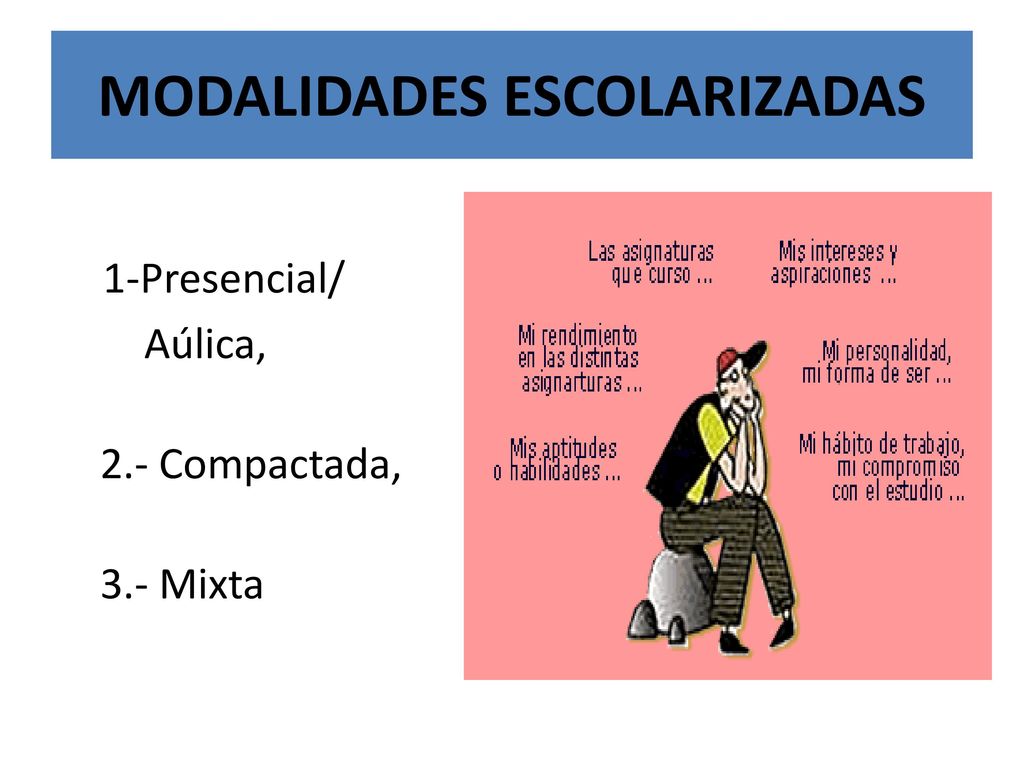 MODALIDADES ESCOLARIZADAS

1-Presencial/
Aúlica,

2.- Compactada,

3.- Mixta

Las asignaturas que curso ...

Mis intereses y aspiraciones ...

Mi rendimiento en las distintas asignarturas ...

Mi personalidad, mi forma de ser ...

Mis aptitudes o habilidades ...

Mi hábito de trabajo, mi compromiso con el estudio ...